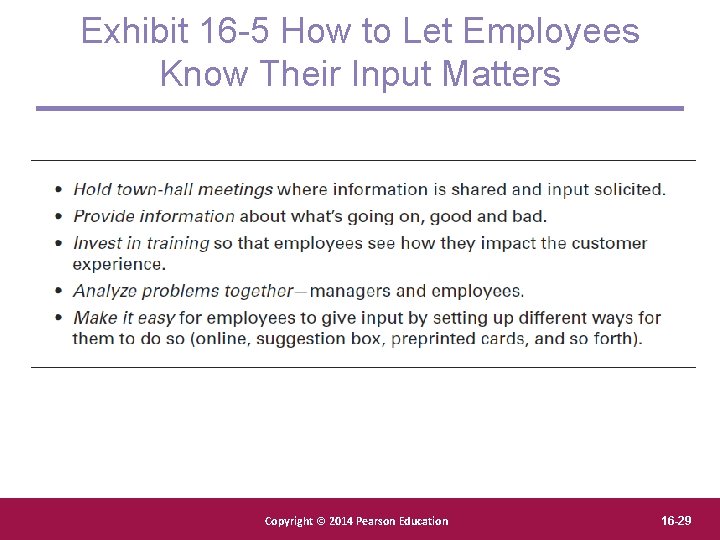 Exhibit 16-5 How to Let Employees Know Their Input Matters

• Hold town-hall meetings where information is shared and input solicited.
• Provide information about what's going on, good and bad.
• Invest in training so that employees see how they impact the customer experience.
• Analyze problems together—managers and employees.
• Make it easy for employees to give input by setting up different ways for them to do so (online, suggestion box, preprinted cards, and so forth).

Copyright © 2014 Pearson Education

16-29